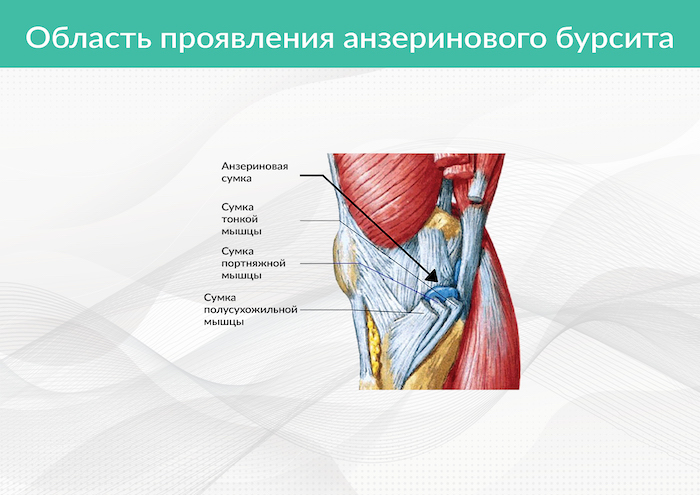 Область проявления анзеринового бурсита

Анзериновая сумка

Сумка тонкой мышцы

Сумка портняжной мышцы

Сумка полусухожильной мышцы